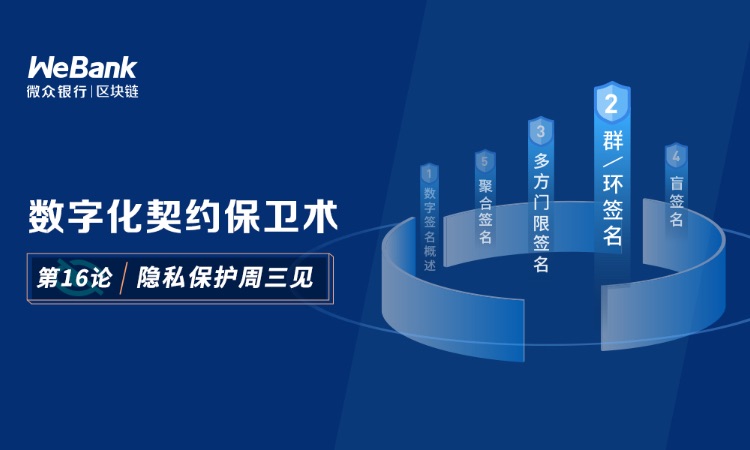 WeBank
微众银行 | 区块链

数字化契约保卫术

第16论 / 隐私保护周三见

1
数字签名概述

5
聚合签名

3
多方门限签名

2
群/环签名

4
盲签名